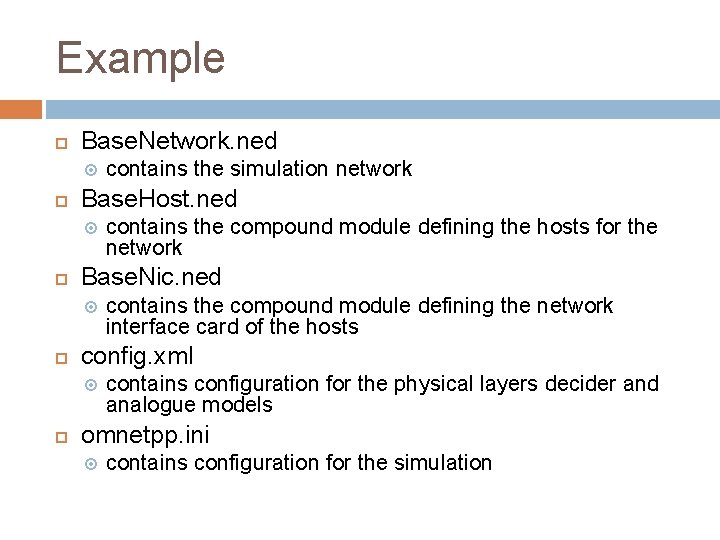 Example

BaseNetwork.ned

contains the simulation network

BaseHost.ned

contains the compound module defining the hosts for the network

BaseNic.ned

contains the compound module defining the network interface card of the hosts

config.xml

contains configuration for the physical layers decider and analogue models

omnetpp.ini

contains configuration for the simulation